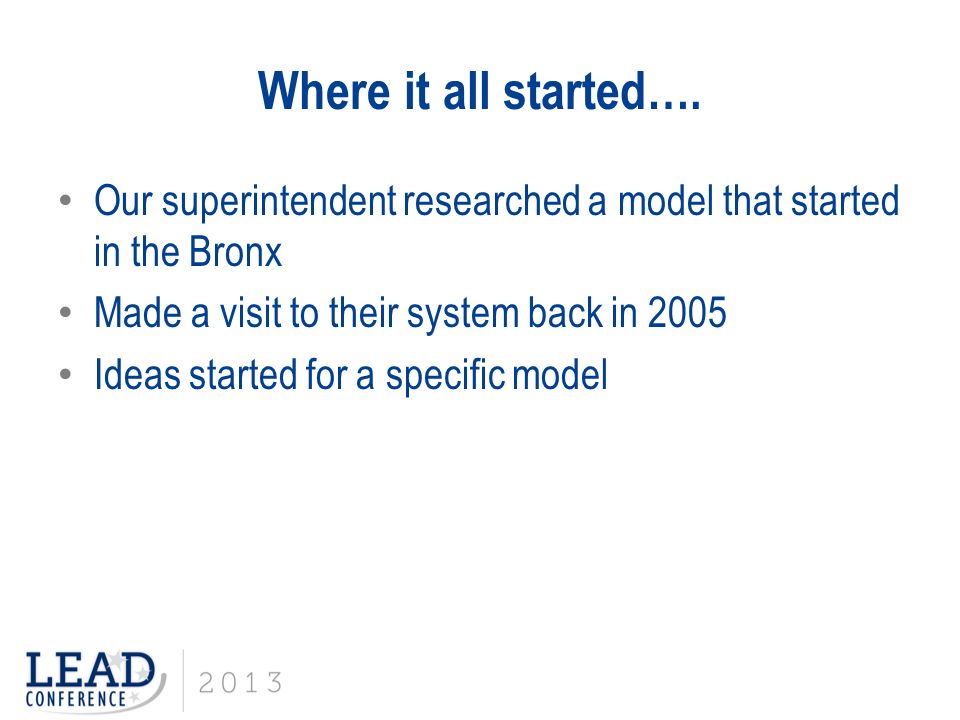 Where it all started….

• Our superintendent researched a model that started in the Bronx
• Made a visit to their system back in 2005
• Ideas started for a specific model

LEAD CONFERENCE 2013